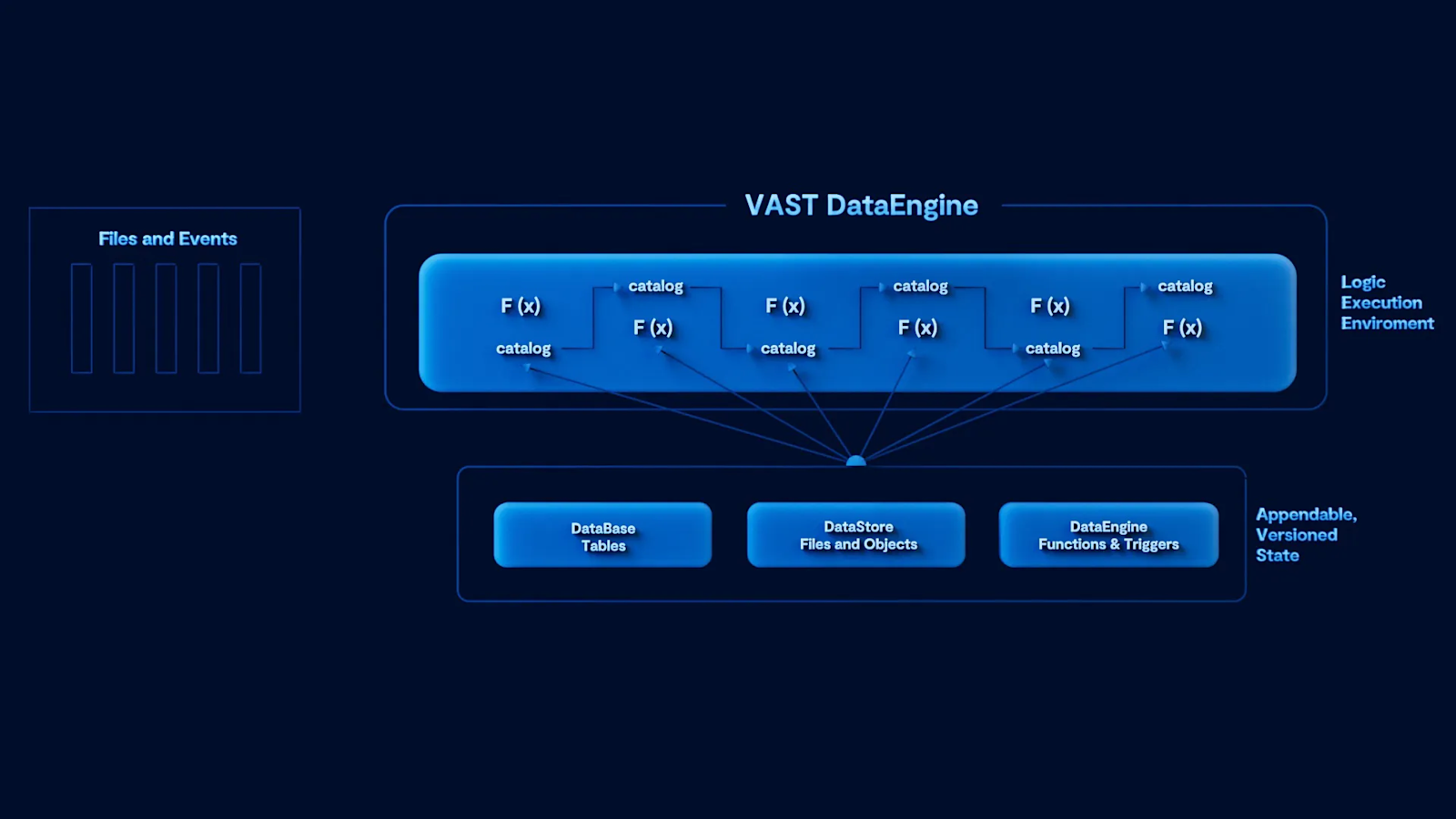 Files and Events

VAST DataEngine

F (x)

catalog

catalog

F (x)

F (x)

catalog

catalog

F (x)

F (x)

catalog

catalog

F (x)

Logic Execution Enviroment

DataBase Tables

DataStore Files and Objects

DataEngine Functions & Triggers

Appendable, Versioned State